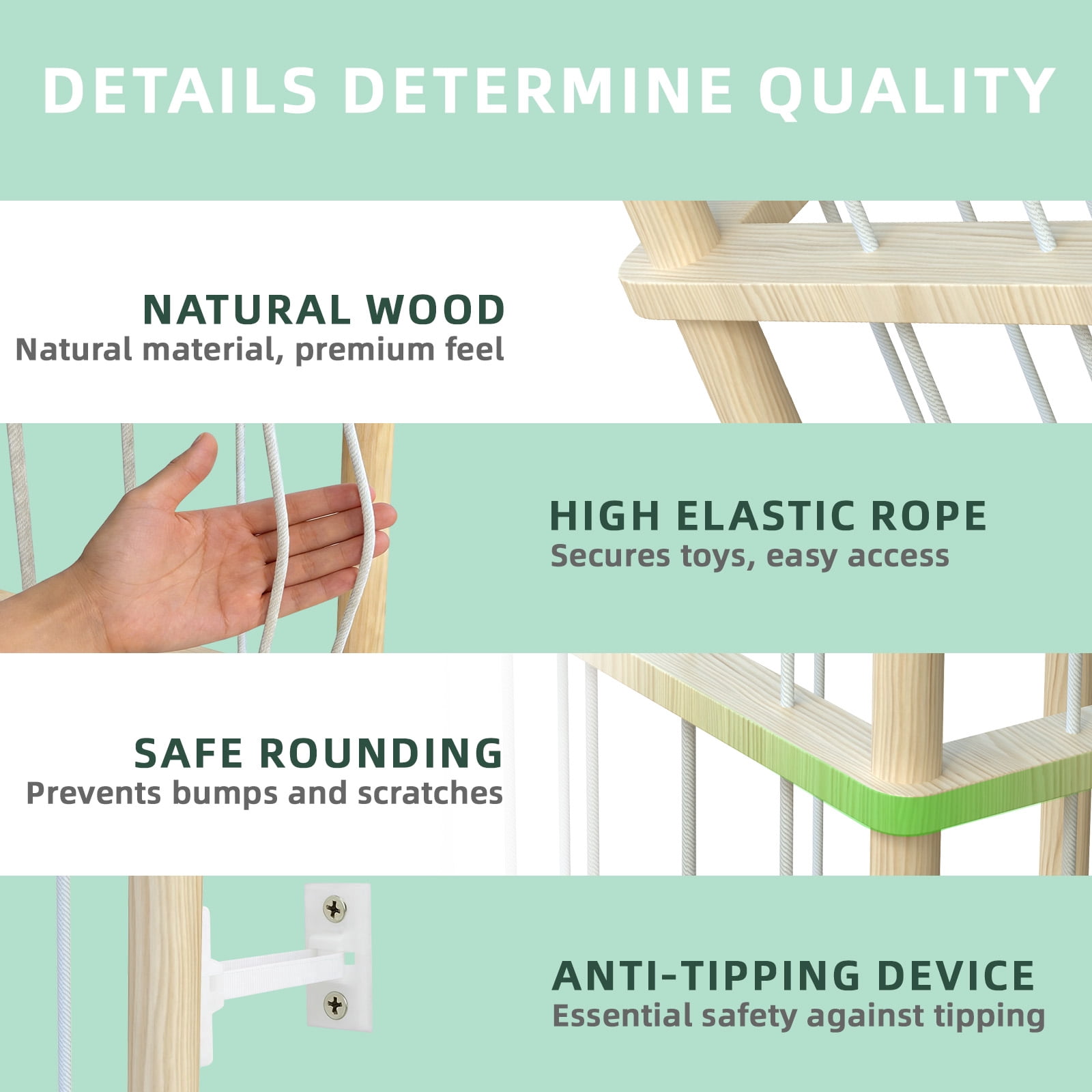 DETAILS DETERMINE QUALITY

NATURAL WOOD
Natural material, premium feel

HIGH ELASTIC ROPE
Secures toys, easy access

SAFE ROUNDING
Prevents bumps and scratches

ANTI-TIPPING DEVICE
Essential safety against tipping